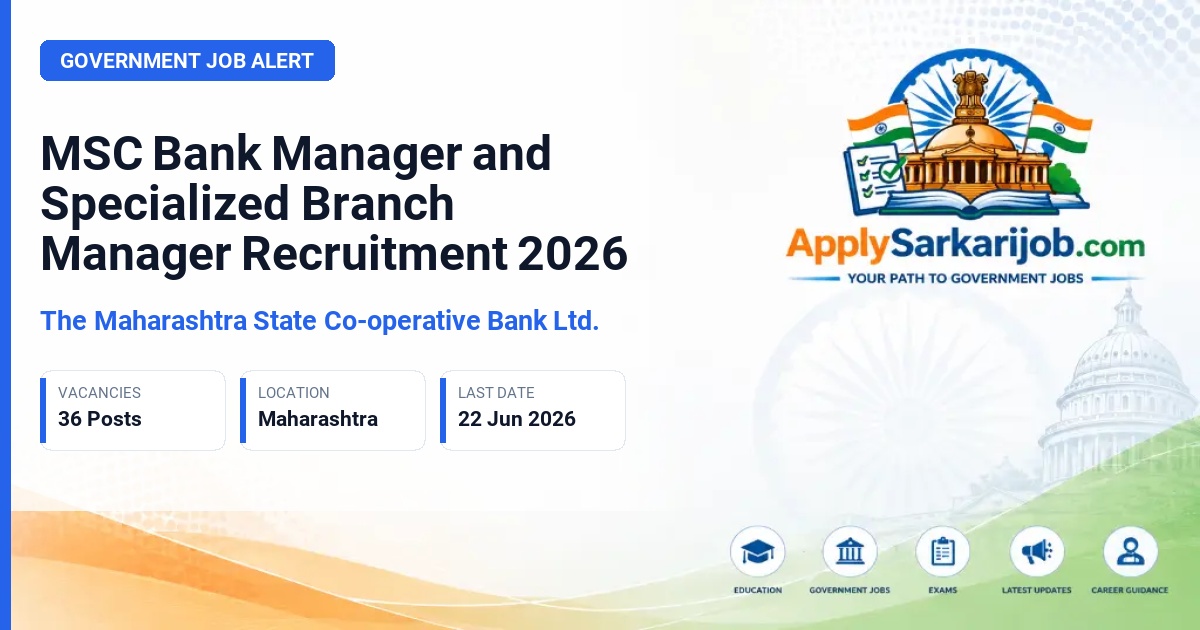 GOVERNMENT JOB ALERT

MSC Bank Manager and Specialized Branch Manager Recruitment 2026

The Maharashtra State Co-operative Bank Ltd.

VACANCIES
36 Posts

LOCATION
Maharashtra

LAST DATE
22 Jun 2026

ApplySarkarijob.com
YOUR PATH TO GOVERNMENT JOBS

EDUCATION
GOVERNMENT JOBS
EXAMS
LATEST UPDATES
CAREER GUIDANCE